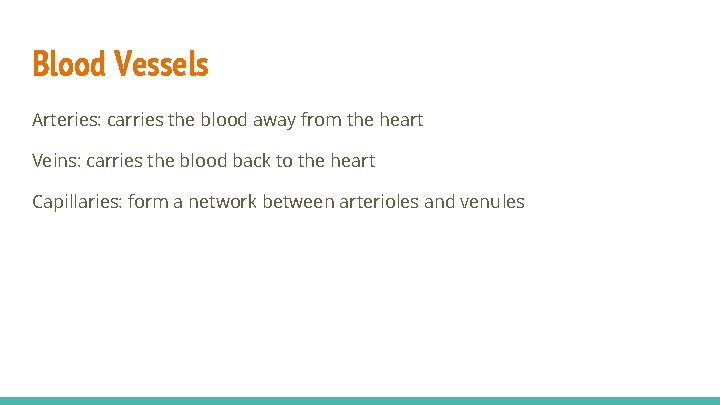 Blood Vessels

Arteries: carries the blood away from the heart

Veins: carries the blood back to the heart

Capillaries: form a network between arterioles and venules